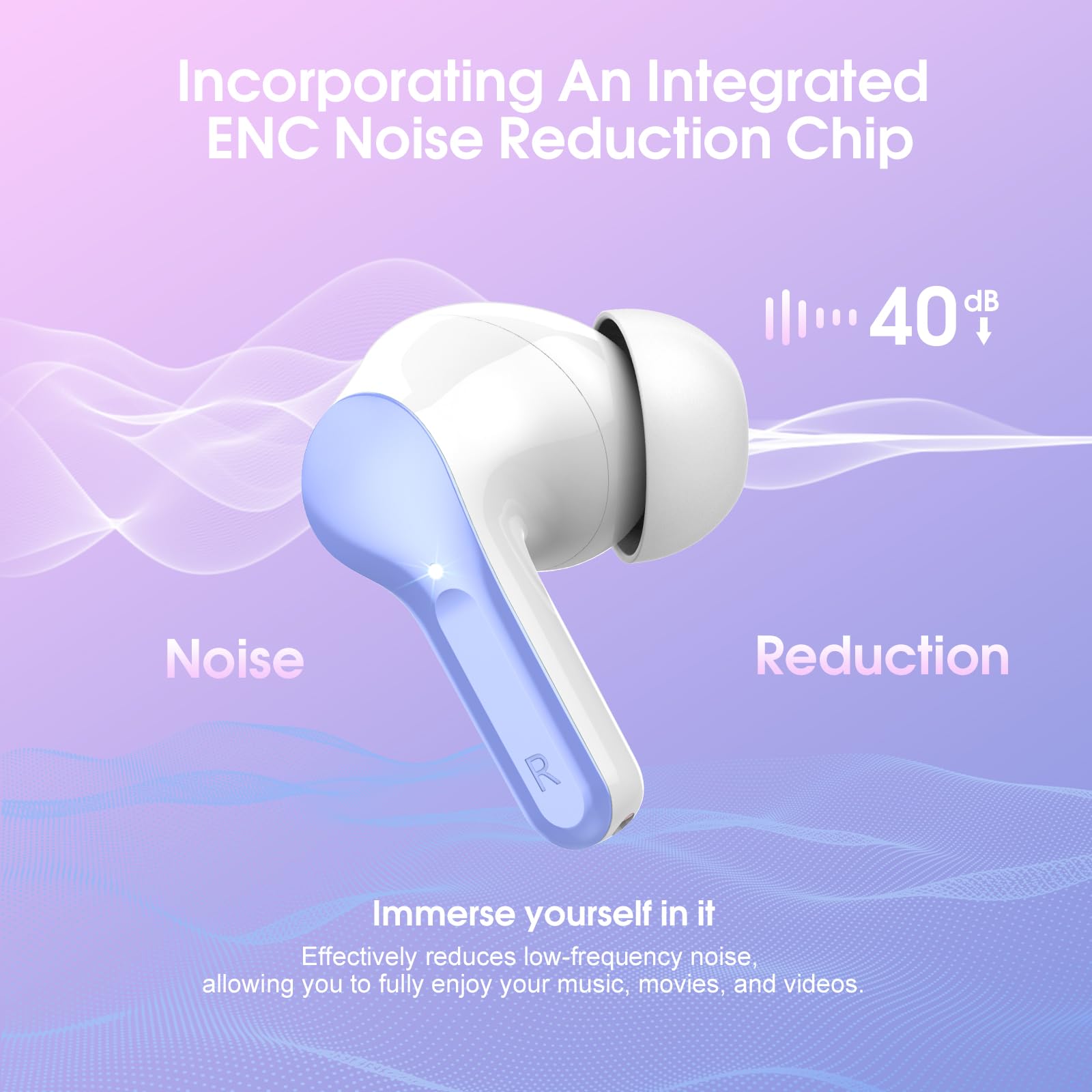 Incorporating An Integrated ENC Noise Reduction Chip

40 dB

Noise

Reduction

R

Immerse yourself in it

Effectively reduces low-frequency noise, allowing you to fully enjoy your music, movies, and videos.